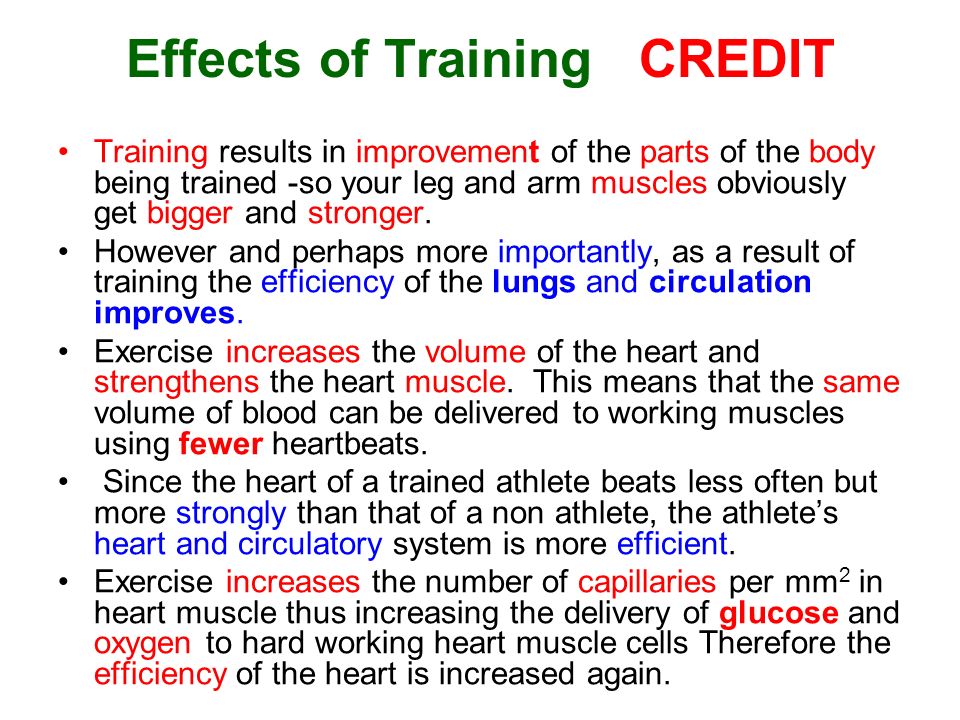 Effects of Training CREDIT

• Training results in improvement of the parts of the body being trained -so your leg and arm muscles obviously get bigger and stronger.

• However and perhaps more importantly, as a result of training the efficiency of the lungs and circulation improves.

• Exercise increases the volume of the heart and strengthens the heart muscle. This means that the same volume of blood can be delivered to working muscles using fewer heartbeats.

• Since the heart of a trained athlete beats less often but more strongly than that of a non athlete, the athlete's heart and circulatory system is more efficient.

• Exercise increases the number of capillaries per $mm^2$ in heart muscle thus increasing the delivery of glucose and oxygen to hard working heart muscle cells Therefore the efficiency of the heart is increased again.